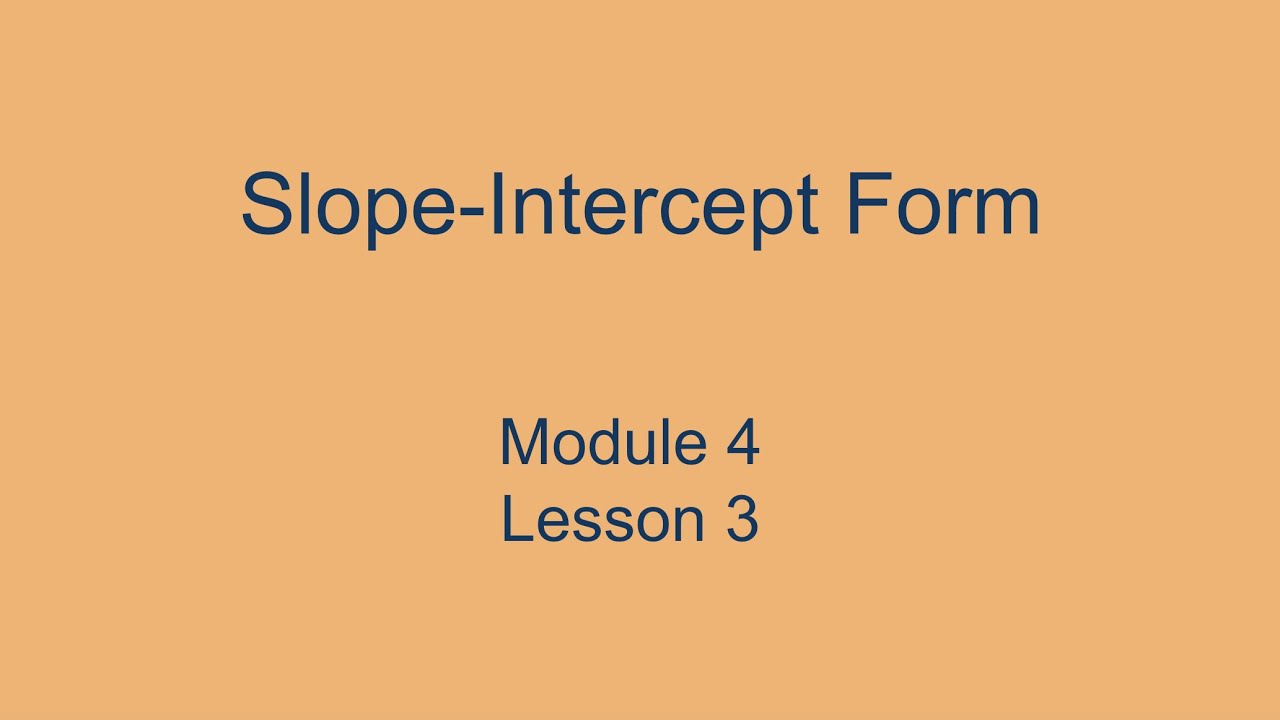 Slope-Intercept Form

Module 4
Lesson 3